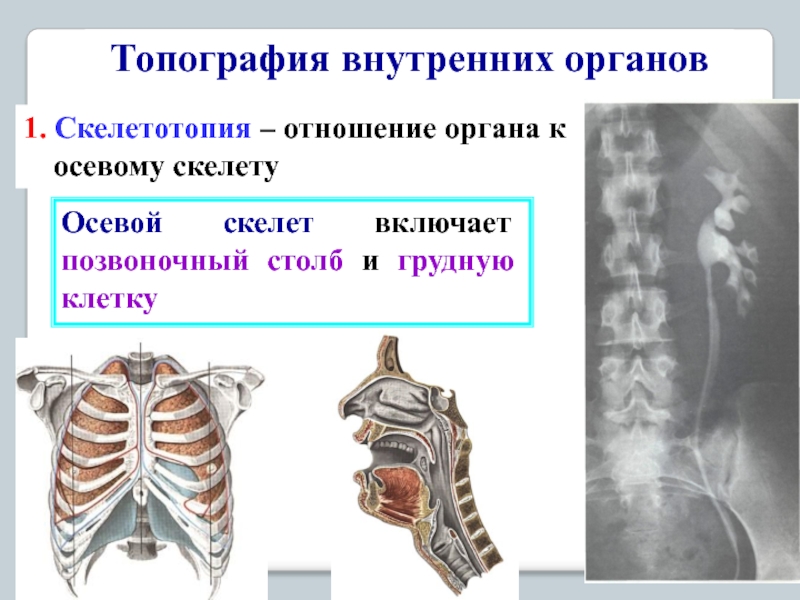 Топография внутренних органов

1. Скелетотопия – отношение органа к осевому скелету

Осевой скелет включает позвоночный столб и грудную клетку